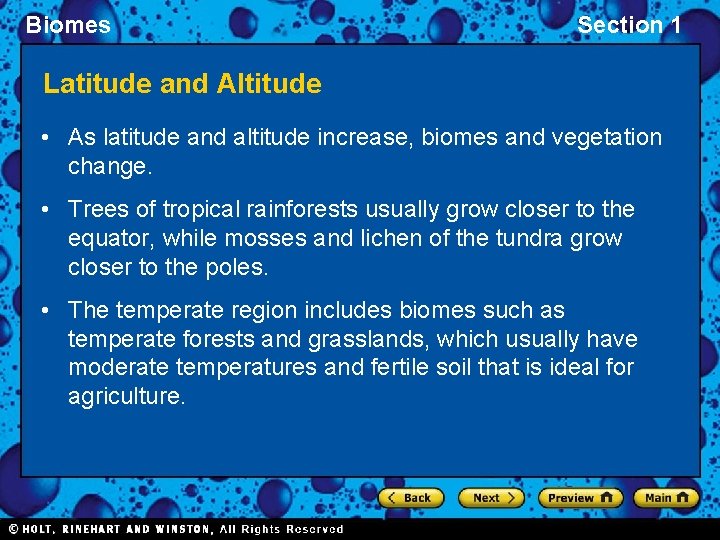 Biomes

Section 1

Latitude and Altitude

• As latitude and altitude increase, biomes and vegetation change.

• Trees of tropical rainforests usually grow closer to the equator, while mosses and lichen of the tundra grow closer to the poles.

• The temperate region includes biomes such as temperate forests and grasslands, which usually have moderate temperatures and fertile soil that is ideal for agriculture.

Back Next Preview Main

© HOLT, RINEHART AND WINSTON, All Rights Reserved